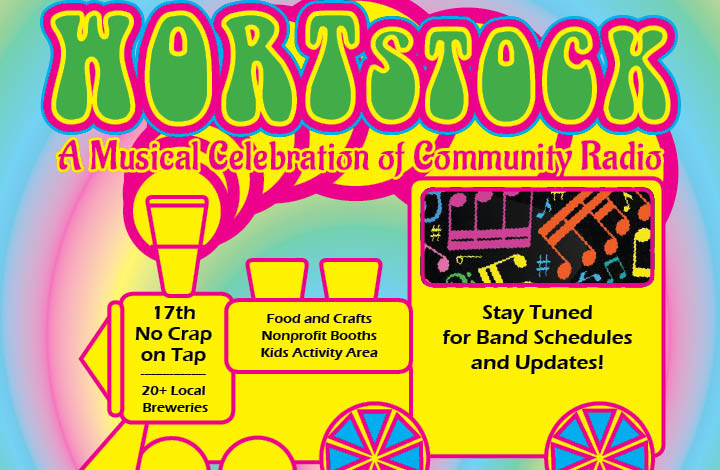 WORTSTOCK

A Musical Celebration of Community Radio

17th
No Crap
on Tap

20+ Local
Breweries

Food and Crafts
Nonprofit Booths
Kids Activity Area

Stay Tuned
for Band Schedules
and Updates!